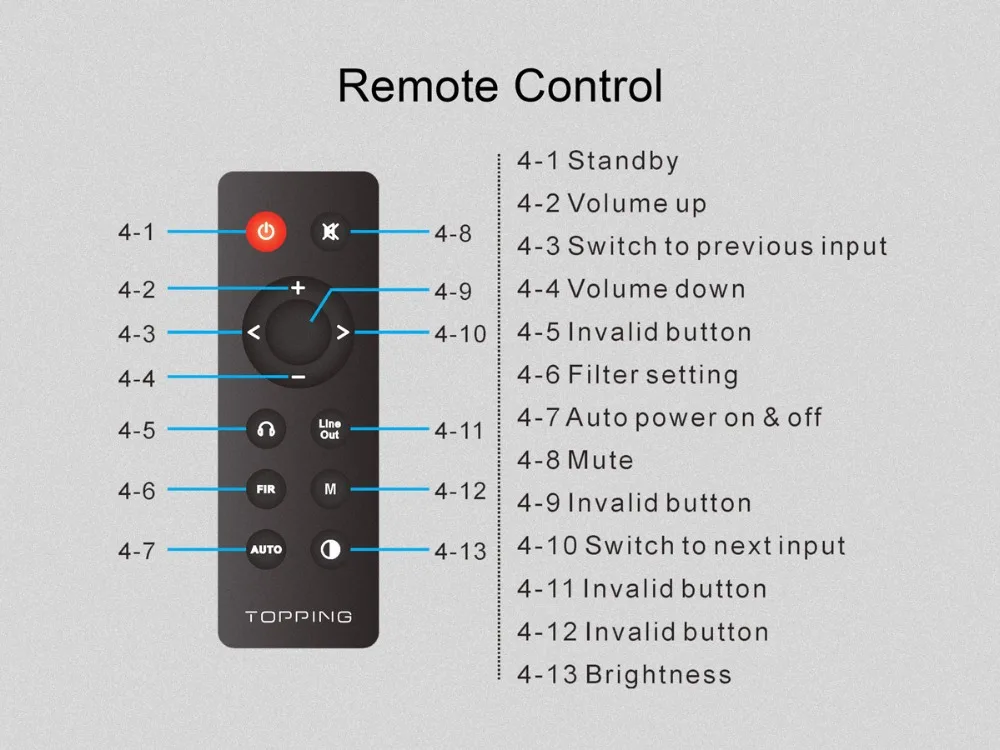 Remote Control

4-1
4-2
4-3
4-4
4-5
4-6
4-7

+
<
>
−
Line Out
FIR
M
AUTO
TOPPING

4-8
4-9
4-10
4-11
4-12
4-13

4-1 Standby
4-2 Volume up
4-3 Switch to previous input
4-4 Volume down
4-5 Invalid button
4-6 Filter setting
4-7 Auto power on & off
4-8 Mute
4-9 Invalid button
4-10 Switch to next input
4-11 Invalid button
4-12 Invalid button
4-13 Brightness